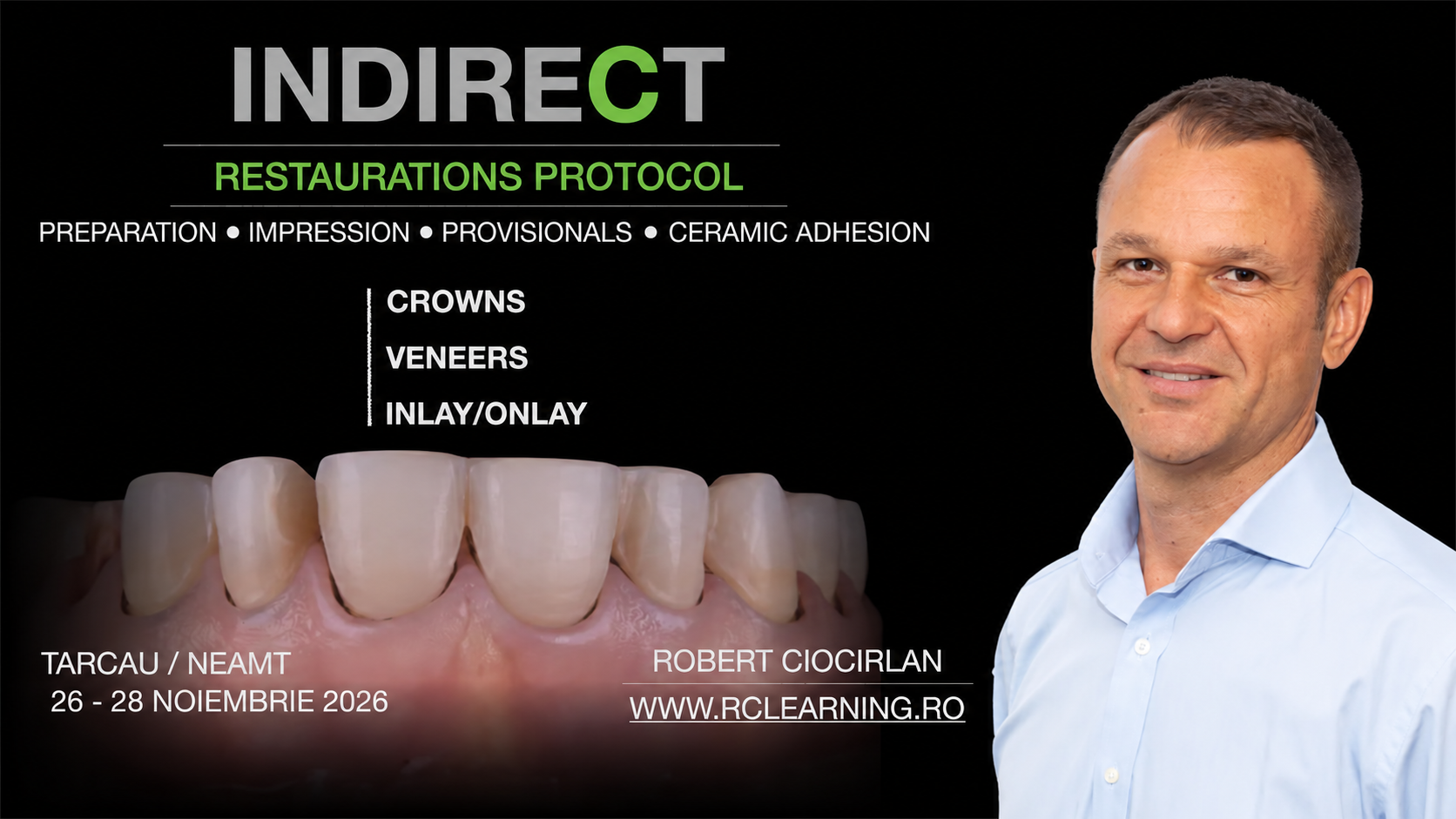 INDIRECT

RESTAURATIONS PROTOCOL

PREPARATION • IMPRESSION • PROVISIONALS • CERAMIC ADHESION

CROWNS
VENEERS
INLAY/ONLAY

TARCAU / NEAMT
26 - 28 NOIEMBRIE 2026

ROBERT CIOCIRLAN
WWW.RCLEARNING.RO